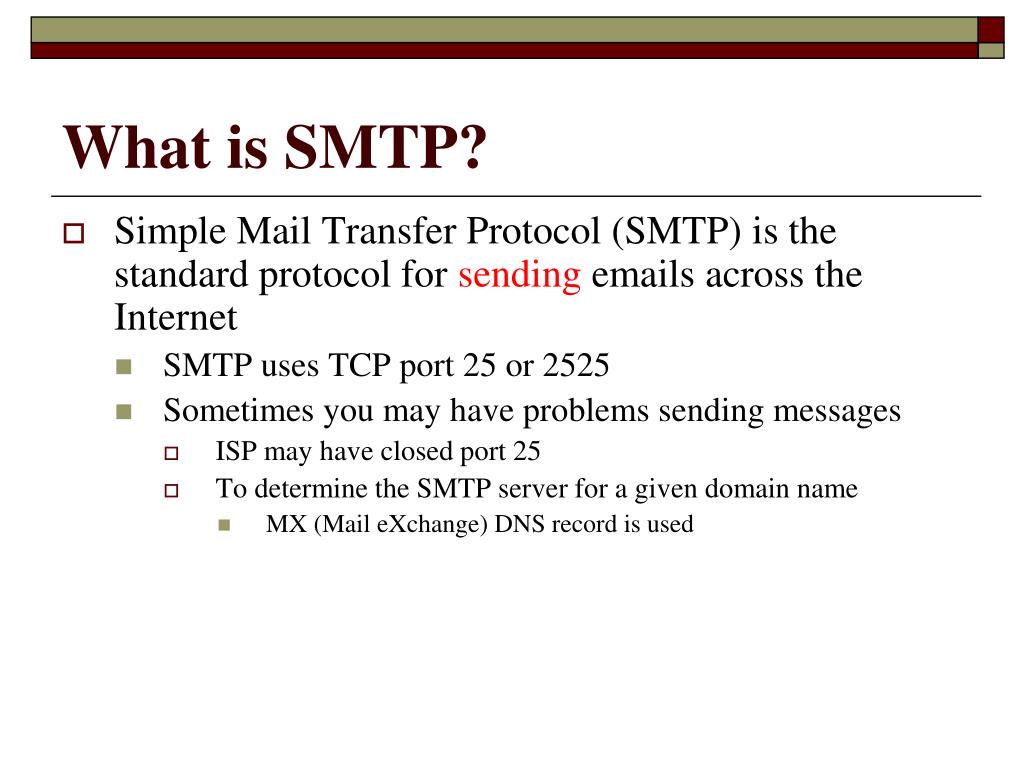 What is SMTP?

Simple Mail Transfer Protocol (SMTP) is the standard protocol for sending emails across the Internet

SMTP uses TCP port 25 or 2525

Sometimes you may have problems sending messages

ISP may have closed port 25

To determine the SMTP server for a given domain name

MX (Mail eXchange) DNS record is used